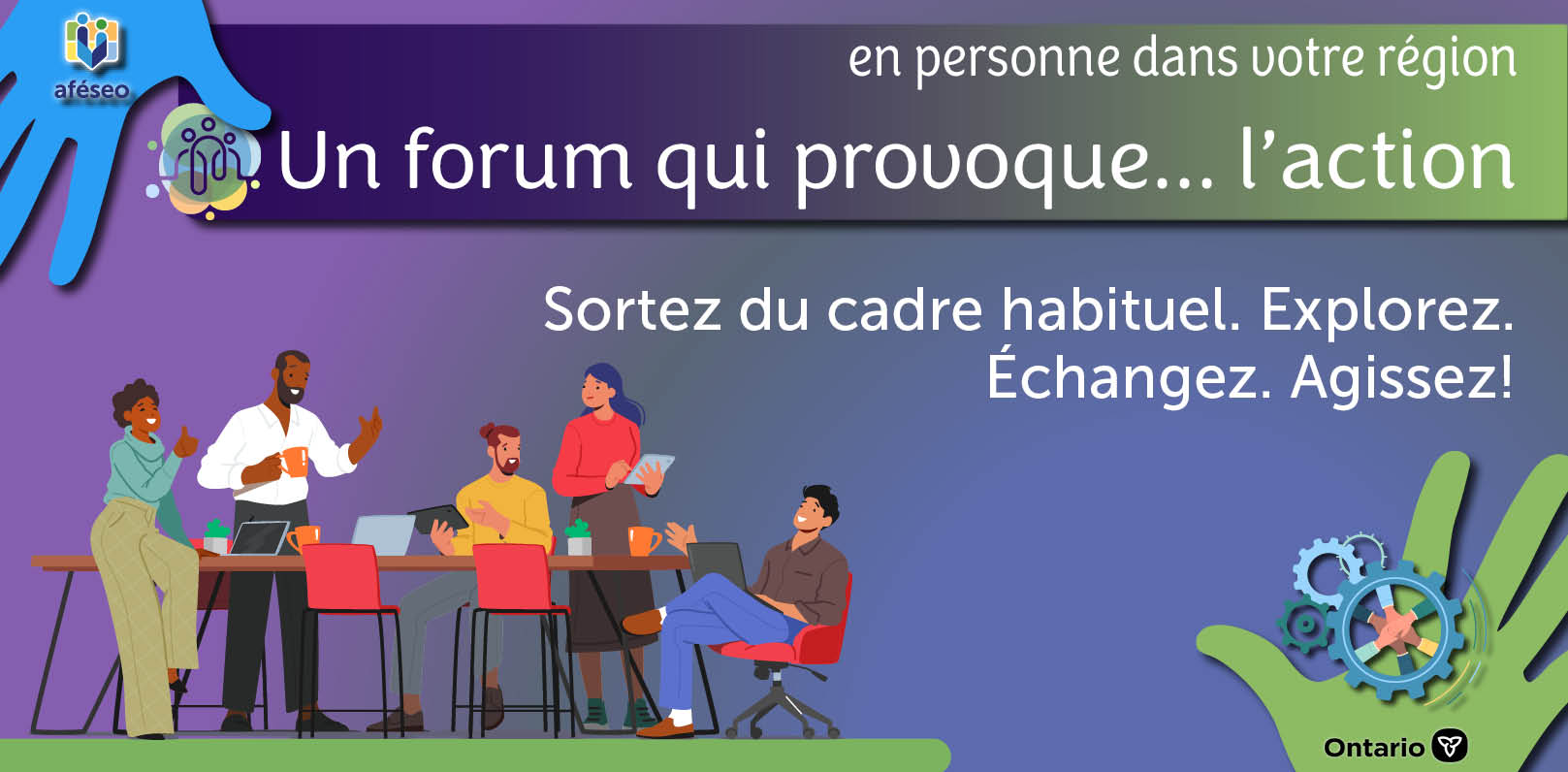 aféseo

en personne dans votre région

Un forum qui provoque... l'action

Sortez du cadre habituel. Explorez. Échangez. Agissez!

Ontario